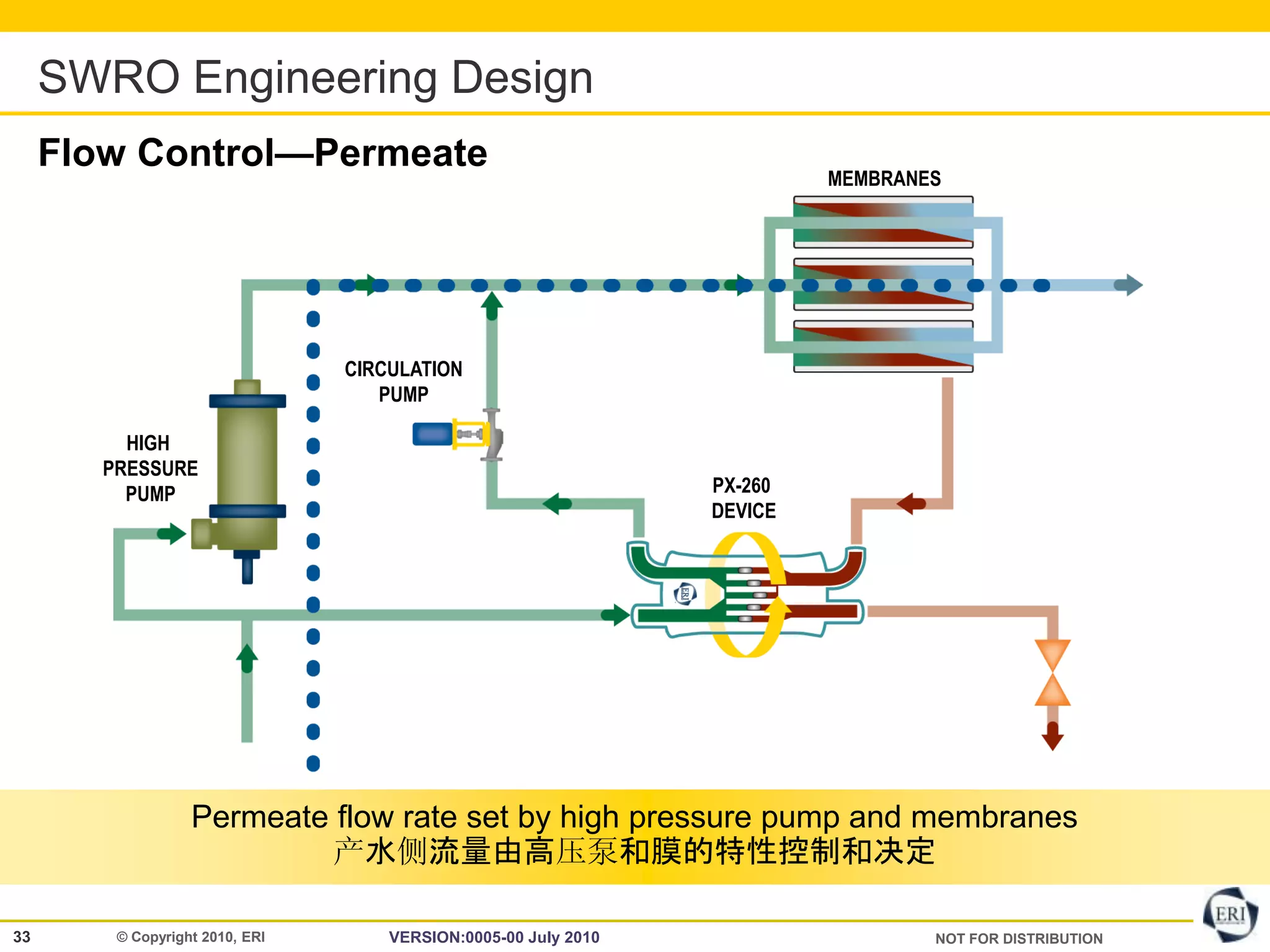 SWRO Engineering Design

Flow Control—Permeate

MEMBRANES

CIRCULATION PUMP

HIGH PRESSURE PUMP

PX-260 DEVICE

ERI

Permeate flow rate set by high pressure pump and membranes
产水侧流量由高压泵和膜的特性控制和决定

33 © Copyright 2010, ERI VERSION:0005-00 July 2010 NOT FOR DISTRIBUTION

ERI